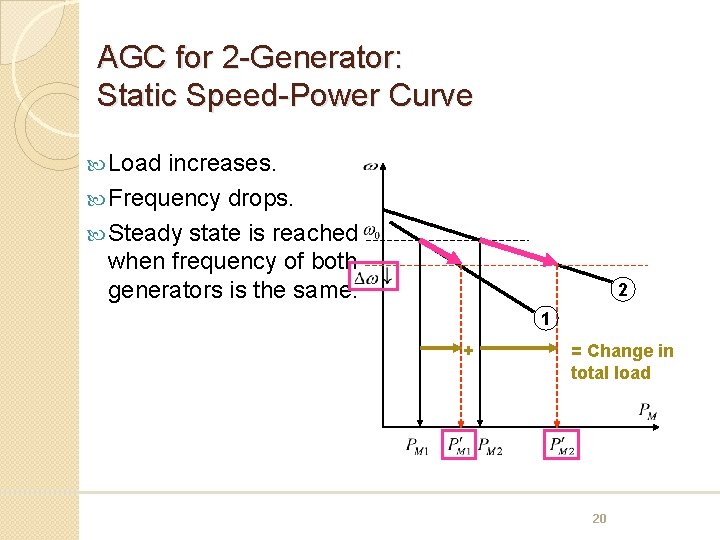 AGC for 2-Generator:
Static Speed-Power Curve

Load increases.

Frequency drops.

Steady state is reached when frequency of both generators is the same.

$\omega$

$\omega_0$

$\Delta\omega\downarrow$

2

1

+

= Change in total load

$P_M$

$P_{M1}$ $P'_{M1}$ $P_{M2}$ $P'_{M2}$

20